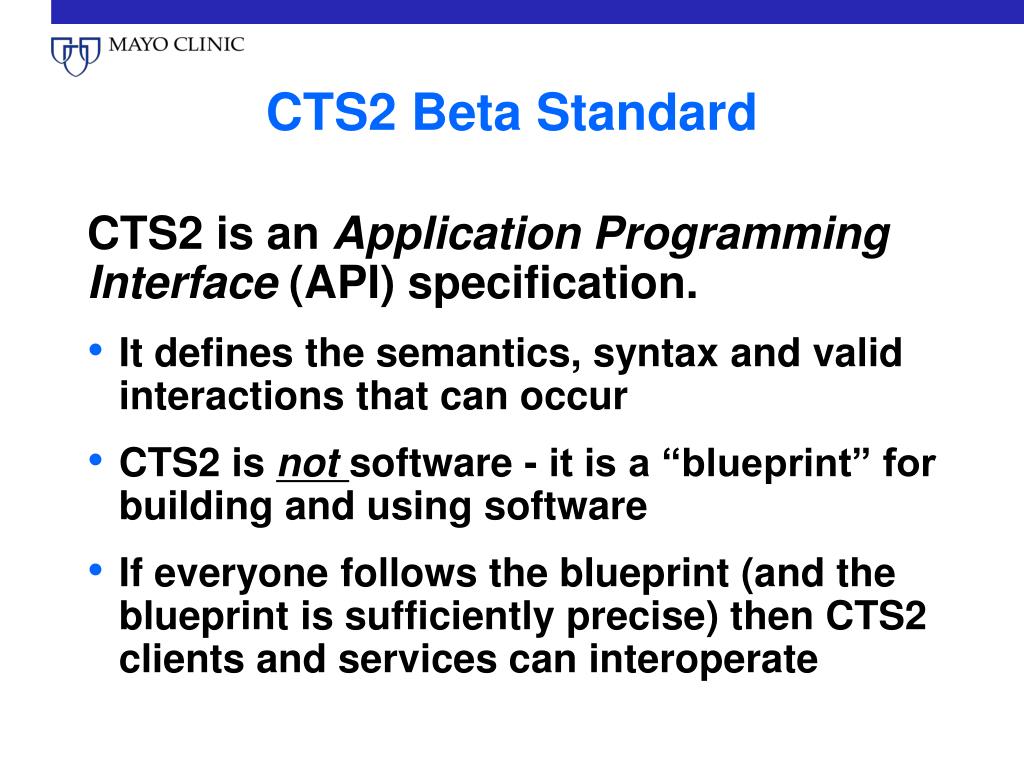 MAYO CLINIC

CTS2 Beta Standard

CTS2 is an Application Programming Interface (API) specification.

• It defines the semantics, syntax and valid interactions that can occur

• CTS2 is not software - it is a “blueprint” for building and using software

• If everyone follows the blueprint (and the blueprint is sufficiently precise) then CTS2 clients and services can interoperate